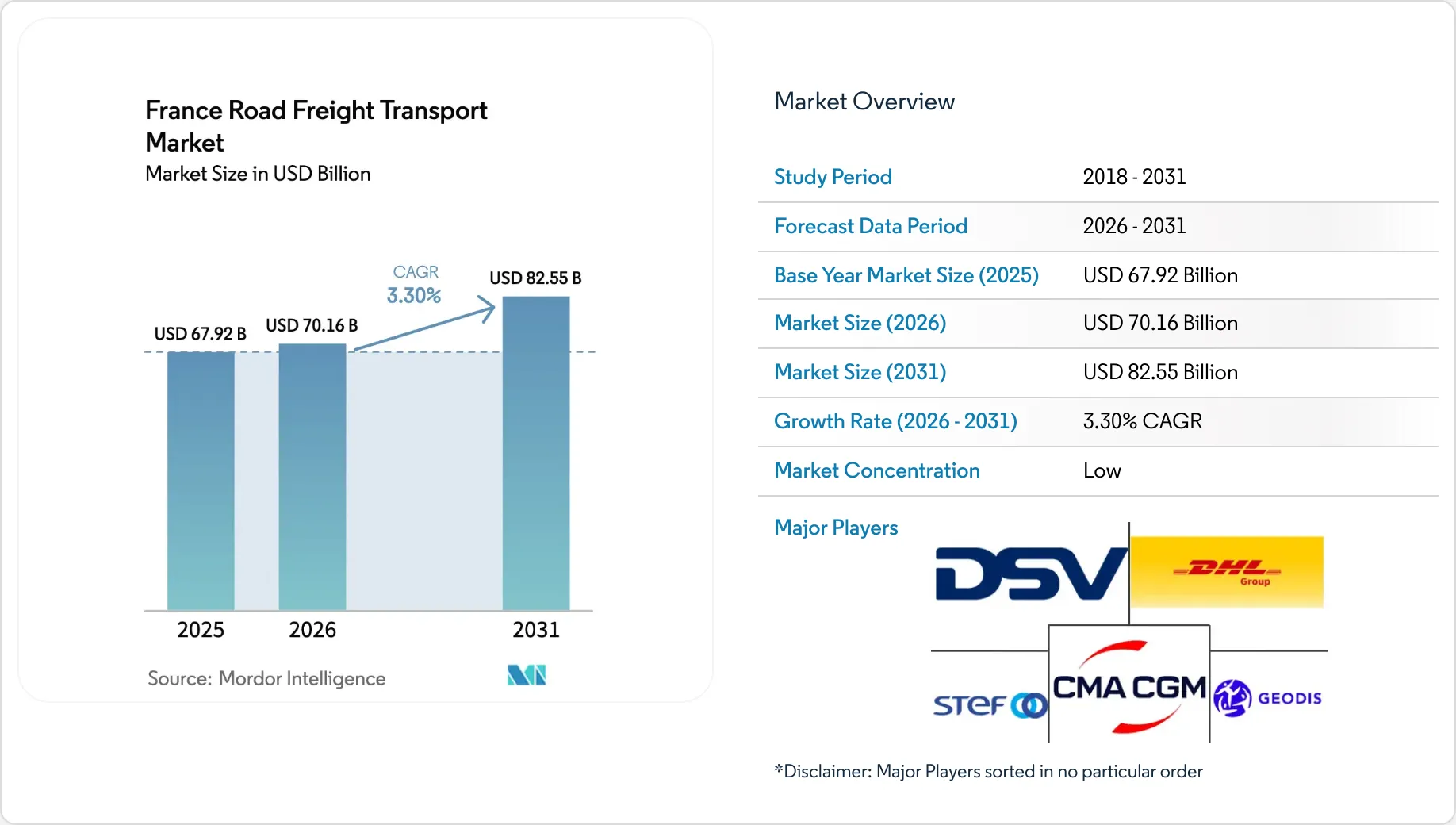 France Road Freight Transport Market
Market Size in USD Billion

CAGR
3.30%

USD 67.92 B
USD 70.16 B
USD 82.55 B

2025
2026
2031

Source: Mordor Intelligence

Market Overview

| Study Period | 2018 - 2031 |
|---|---|
| Forecast Data Period | 2026 - 2031 |
| Base Year Market Size (2025) | USD 67.92 Billion |
| Market Size (2026) | USD 70.16 Billion |
| Market Size (2031) | USD 82.55 Billion |
| Growth Rate (2026 - 2031) | 3.30% CAGR |
| Market Concentration | Low |

Major Players

DSV
DHL Group
STEF
CMA CGM
GEODIS

*Disclaimer: Major Players sorted in no particular order